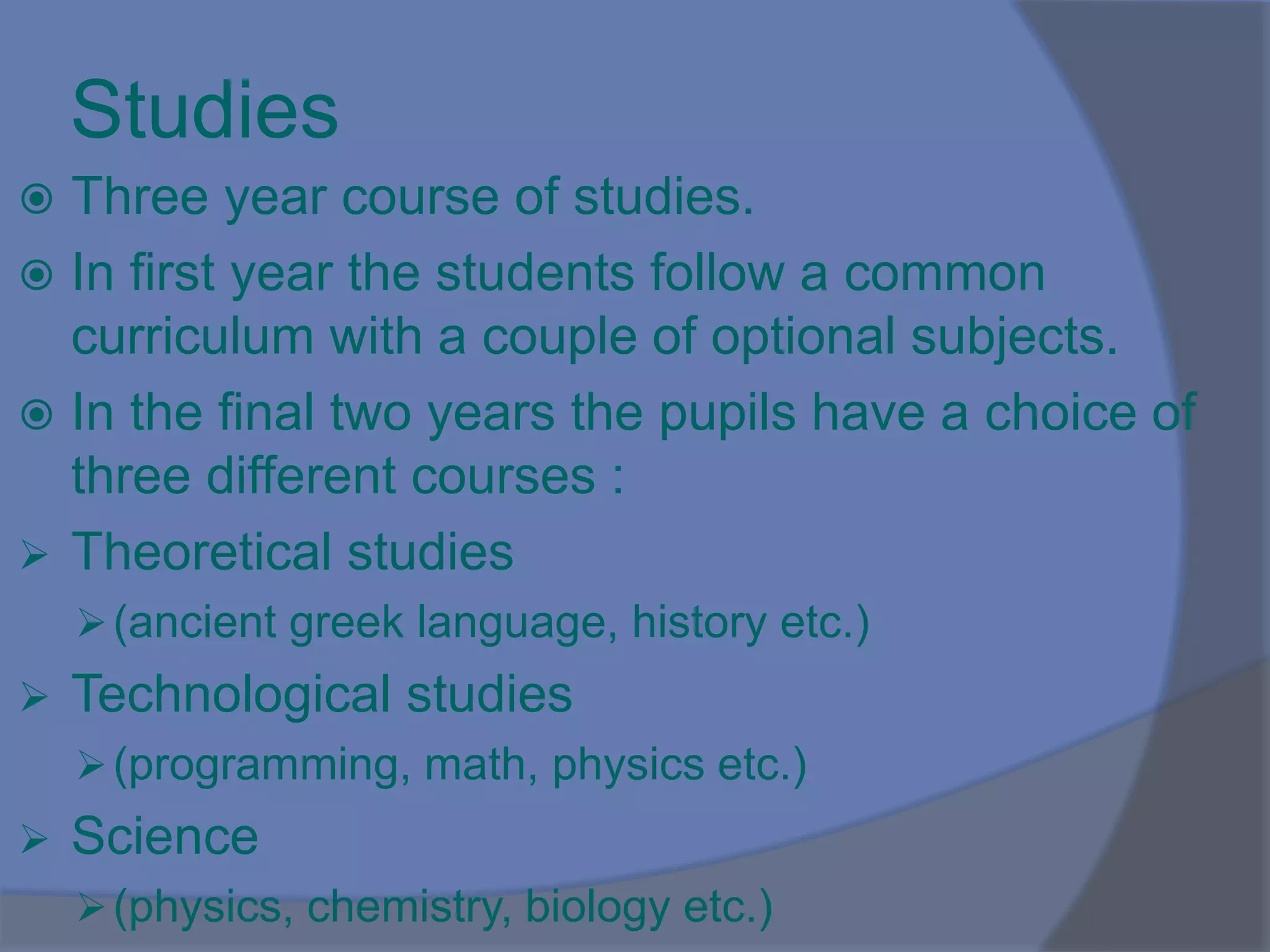 Studies

Three year course of studies.

In first year the students follow a common curriculum with a couple of optional subjects.

In the final two years the pupils have a choice of three different courses :

Theoretical studies

(ancient greek language, history etc.)

Technological studies

(programming, math, physics etc.)

Science

(physics, chemistry, biology etc.)